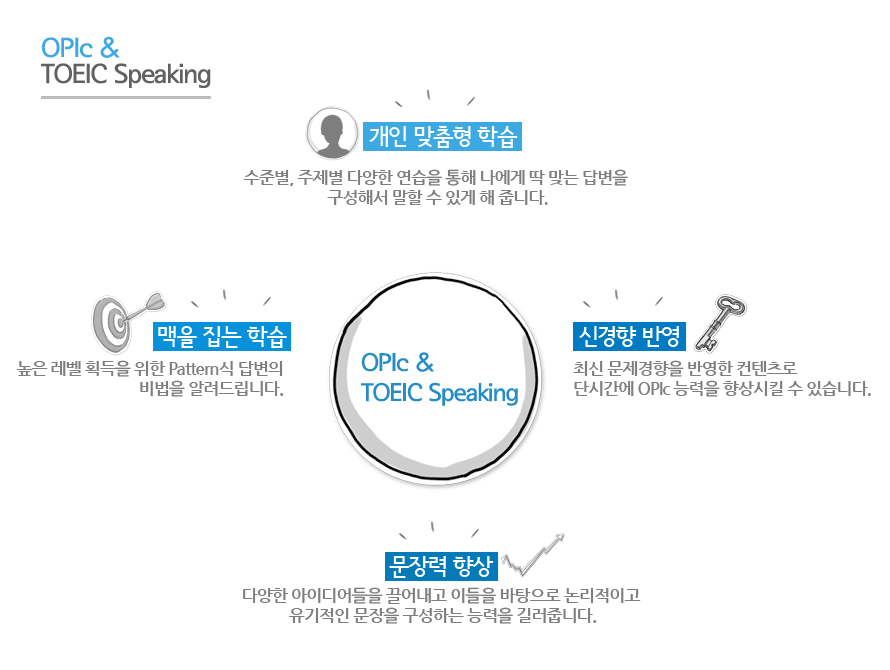 OPIc &
TOEIC Speaking

개인 맞춤형 학습

수준별, 주제별 다양한 연습을 통해 나에게 딱 맞는 답변을 구성해서 말할 수 있게 해 줍니다.

맥을 집는 학습

높은 레벨 획득을 위한 Pattern식 답변의 비법을 알려드립니다.

OPIc &
TOEIC Speaking

신경향 반영

최신 문제경향을 반영한 컨텐츠로 단시간에 OPIc 능력을 향상시킬 수 있습니다.

문장력 향상

다양한 아이디어들을 끌어내고 이들을 바탕으로 논리적이고 유기적인 문장을 구성하는 능력을 길러줍니다.